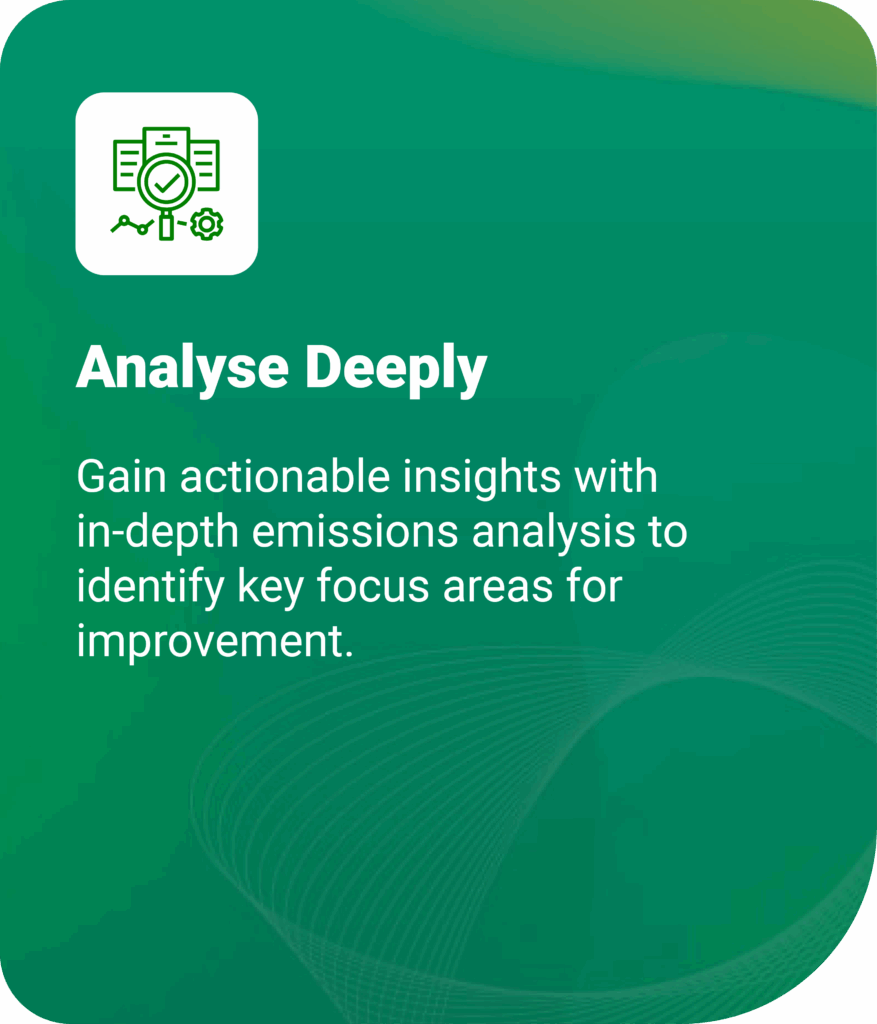 Analyse Deeply

Gain actionable insights with in-depth emissions analysis to identify key focus areas for improvement.